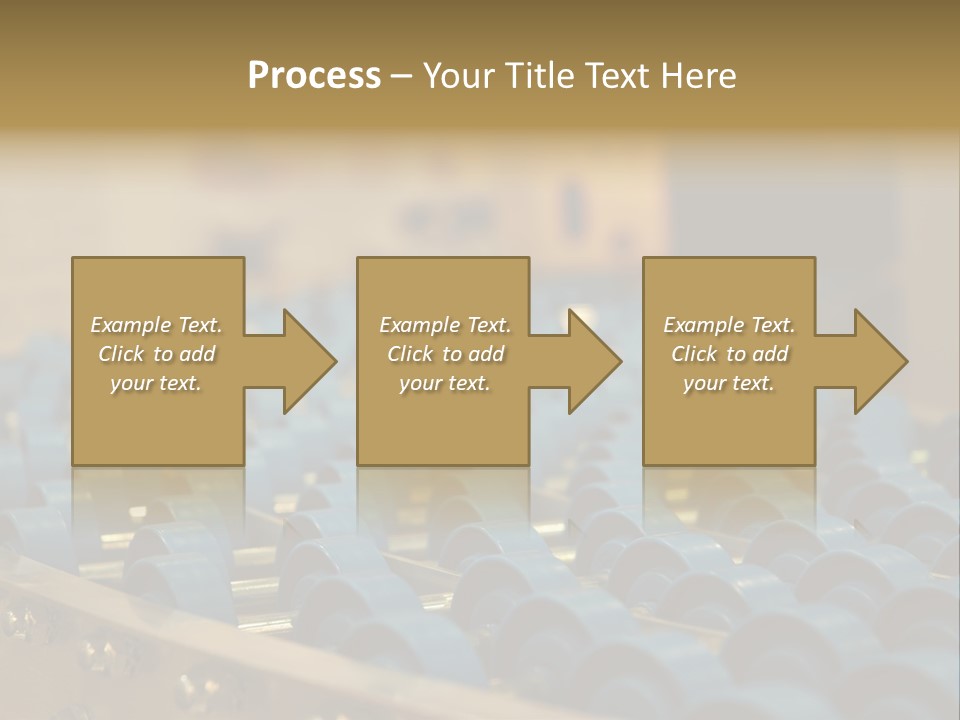 Process – Your Title Text Here

Example Text. Click to add your text.

Example Text. Click to add your text.

Example Text. Click to add your text.